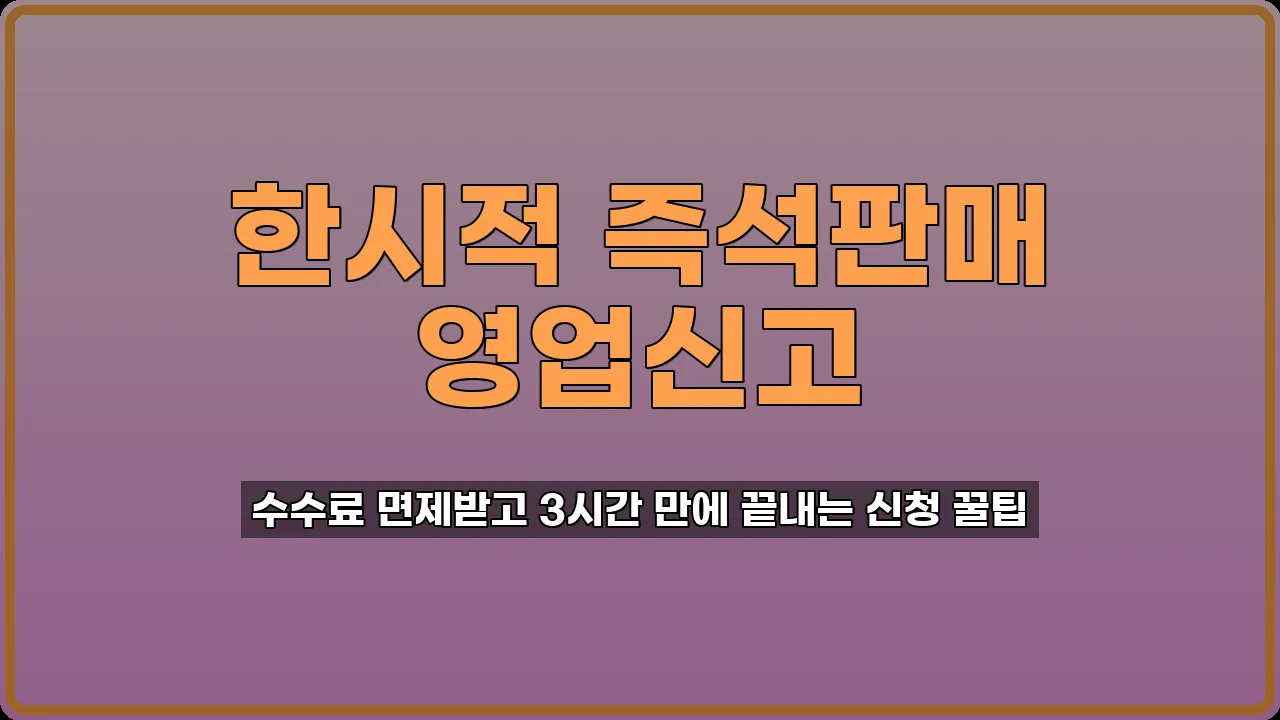 한시적 즉석판매
영업신고

수수료 면제받고 3시간 만에 끝내는 신청 꿀팁